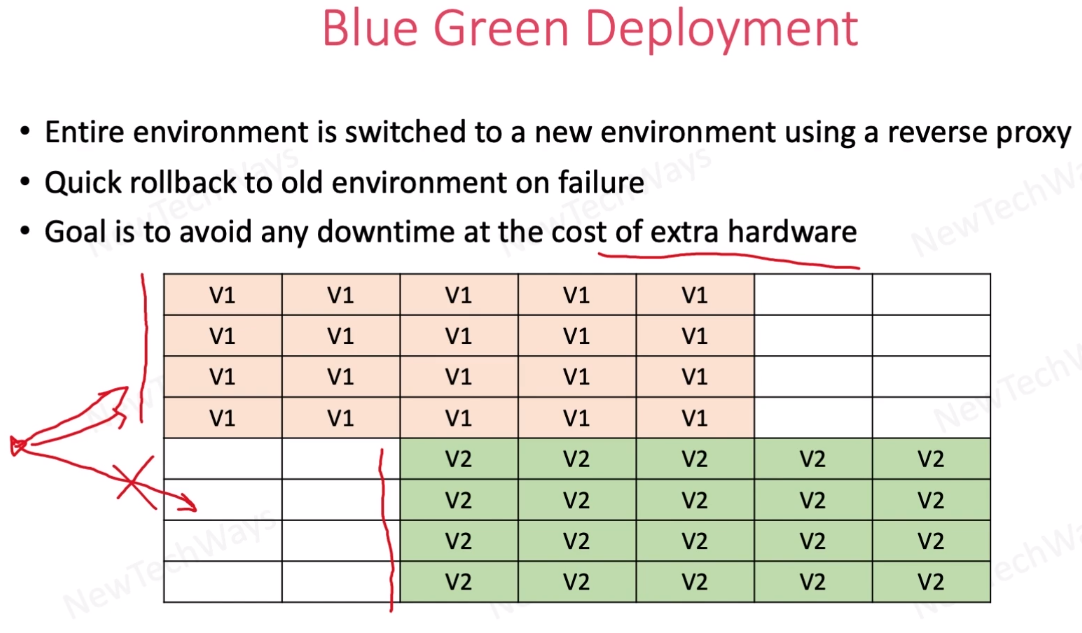 Blue Green Deployment

• Entire environment is switched to a new environment using a reverse proxy
• Quick rollback to old environment on failure
• Goal is to avoid any downtime at the cost of extra hardware

| V1 | V1 | V1 | V1 | V1 | | |
|---|---|---|---|---|---|---|
| V1 | V1 | V1 | V1 | V1 | | |
| V1 | V1 | V1 | V1 | V1 | | |
| V1 | V1 | V1 | V1 | V1 | | |
| | | V2 | V2 | V2 | V2 | V2 |
| | | V2 | V2 | V2 | V2 | V2 |
| | | V2 | V2 | V2 | V2 | V2 |
| | | V2 | V2 | V2 | V2 | V2 |

NewTechWays